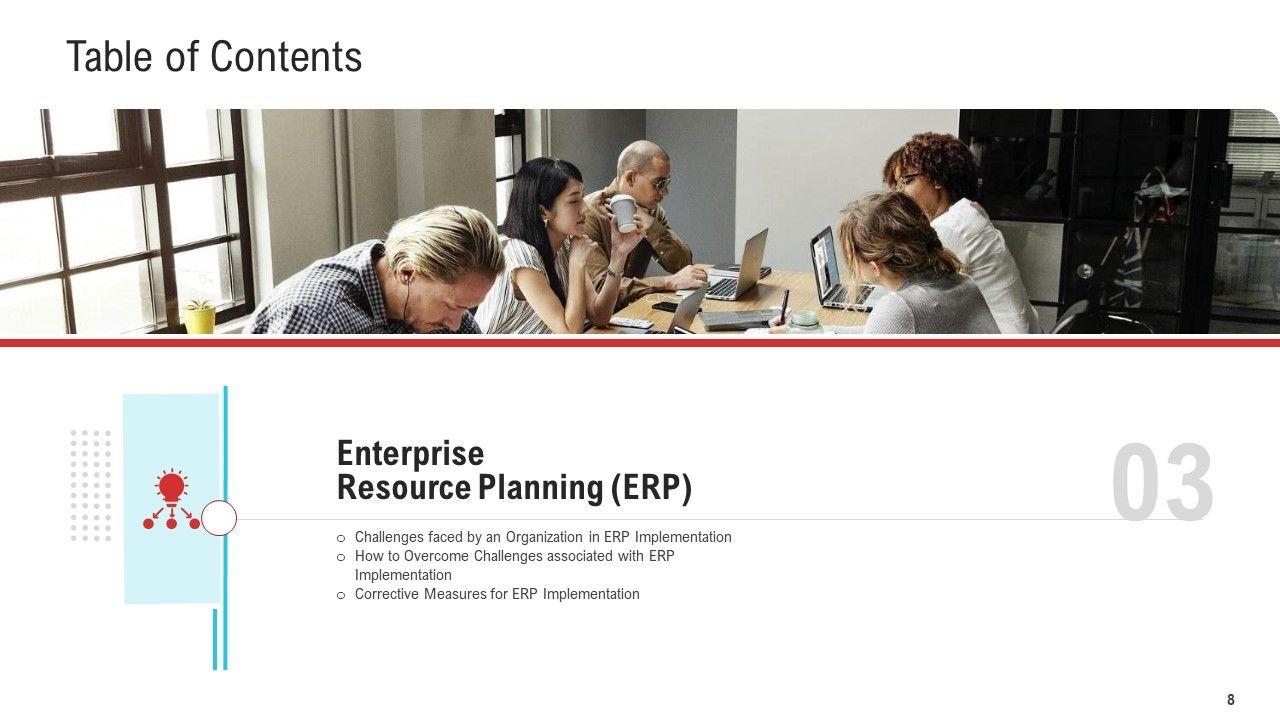 Table of Contents

Enterprise
Resource Planning (ERP)

03

o Challenges faced by an Organization in ERP Implementation
o How to Overcome Challenges associated with ERP Implementation
o Corrective Measures for ERP Implementation

8